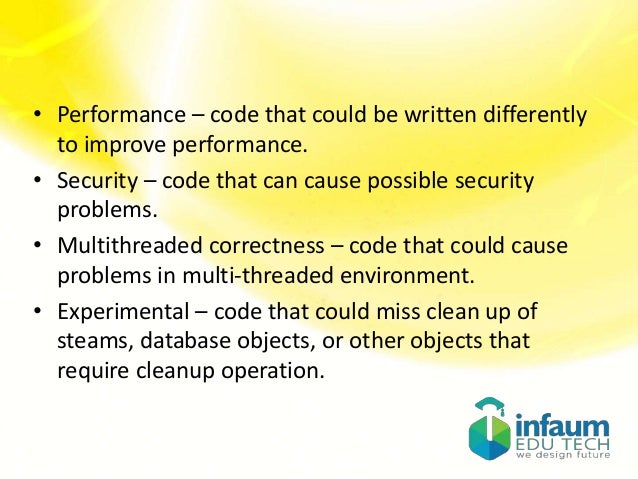 • Performance – code that could be written differently to improve performance.
• Security – code that can cause possible security problems.
• Multithreaded correctness – code that could cause problems in multi-threaded environment.
• Experimental – code that could miss clean up of steams, database objects, or other objects that require cleanup operation.

infaum
EDU TECH
we design future